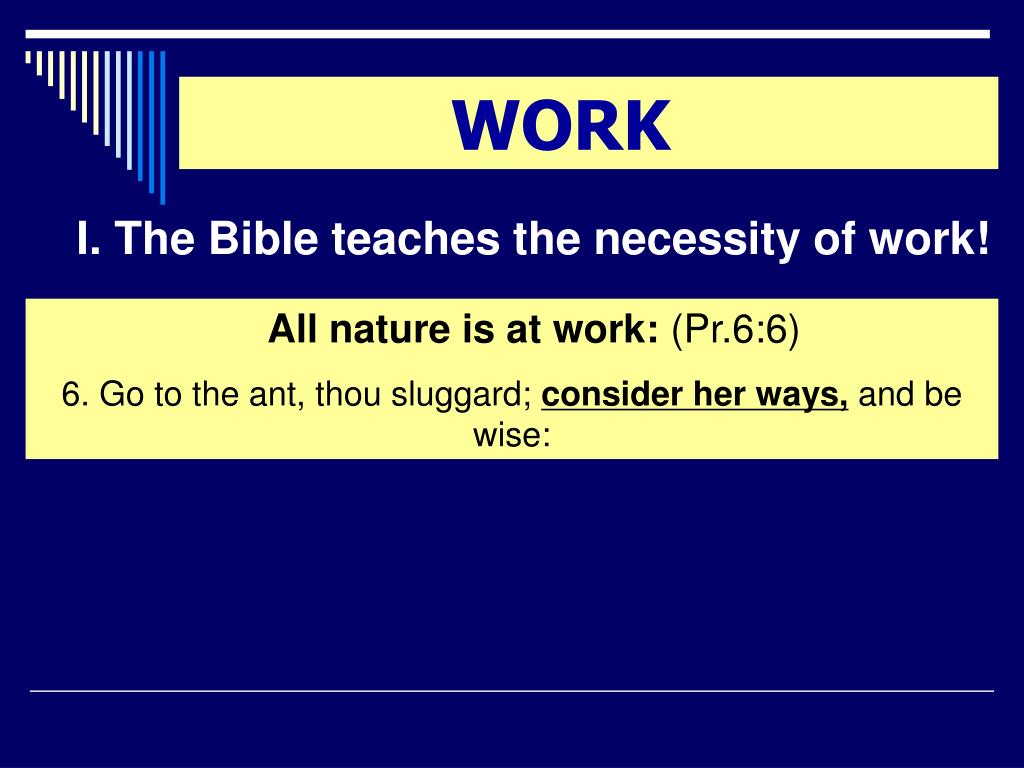 WORK

I. The Bible teaches the necessity of work!

All nature is at work: (Pr.6:6)

6. Go to the ant, thou sluggard; consider her ways, and be wise: